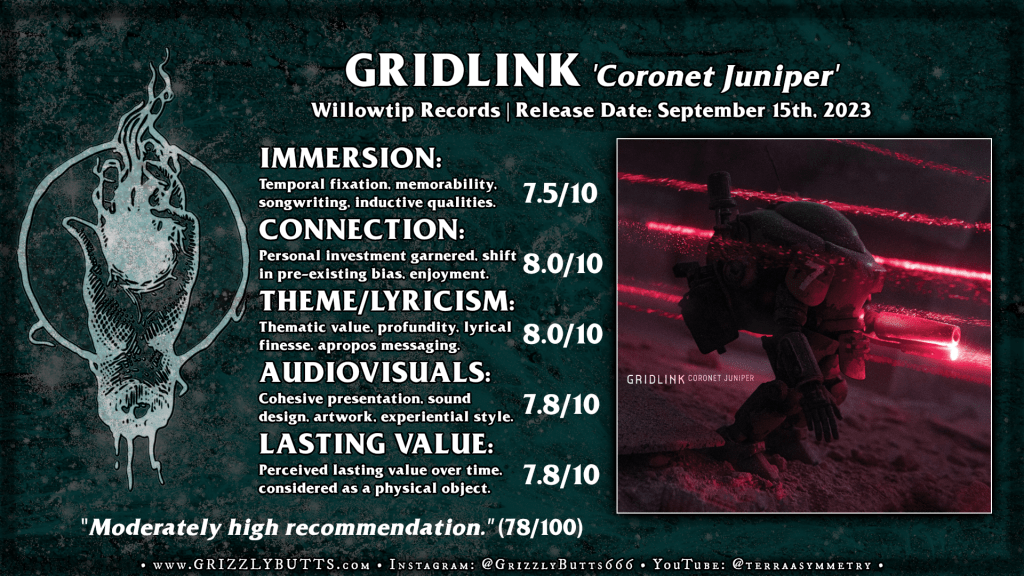 GRIDLINK 'Coronet Juniper'

Willowtip Records | Release Date: September 15th, 2023

IMMERSION:
Temporal fixation, memorability, songwriting, inductive qualities. 7.5/10

CONNECTION:
Personal investment garnered, shift in pre-existing bias, enjoyment. 8.0/10

THEME/LYRICISM:
Thematic value, profundity, lyrical finesse, apropos messaging. 8.0/10

AUDIOVISUALS:
Cohesive presentation, sound design, artwork, experiential style. 7.8/10

LASTING VALUE:
Perceived lasting value over time, considered as a physical object. 7.8/10

GRIDLINK CORONET JUNIPER

"Moderately high recommendation." (78/100)

• www.GRIZZLYBUTTS.com • Instagram: @GrizzlyButts666 • YouTube: @terraasymmetry •